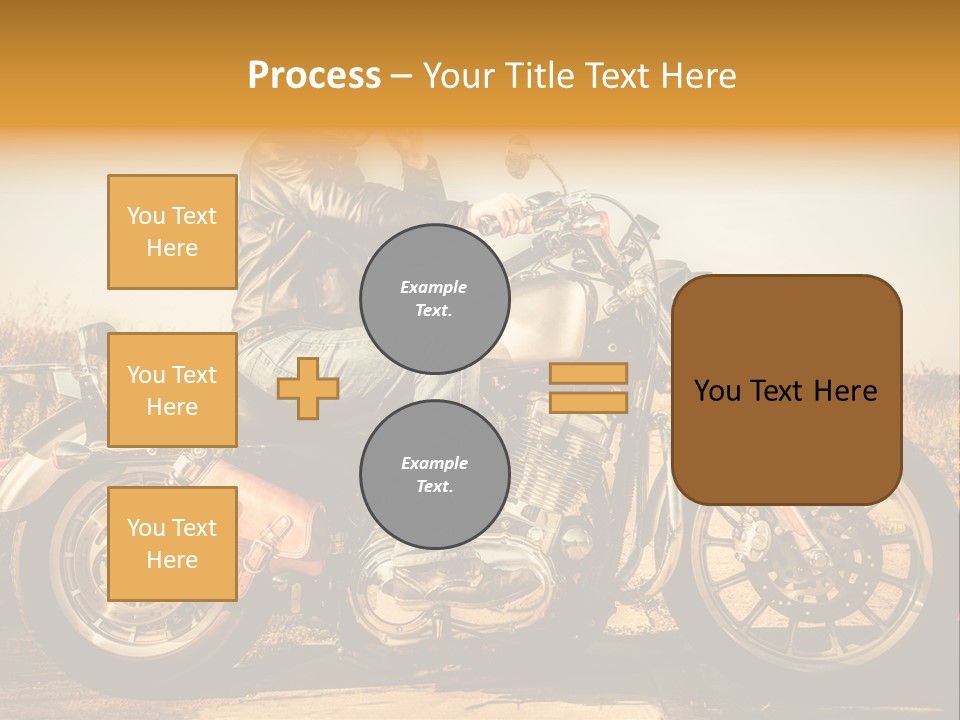 Process – Your Title Text Here

You Text Here

You Text Here

You Text Here

Example Text.

Example Text.

You Text Here